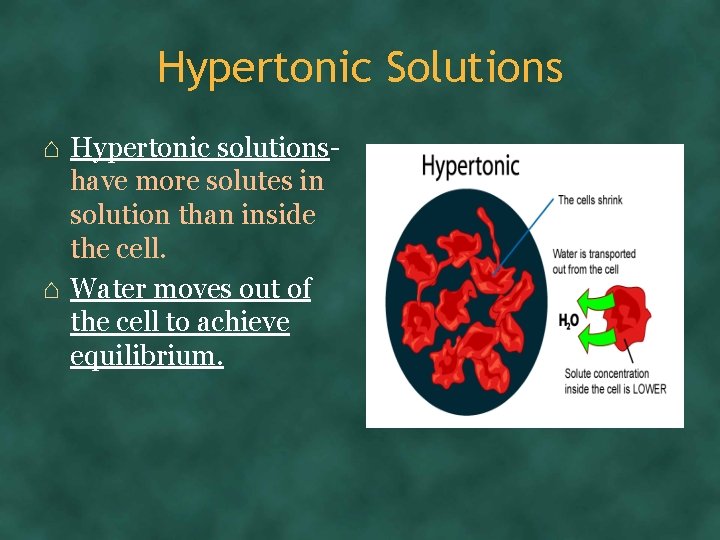 Hypertonic Solutions

⌂ Hypertonic solutions- have more solutes in solution than inside the cell.

⌂ Water moves out of the cell to achieve equilibrium.

Hypertonic

The cells shrink

Water is transported out from the cell

$H_2O$

Solute concentration inside the cell is LOWER